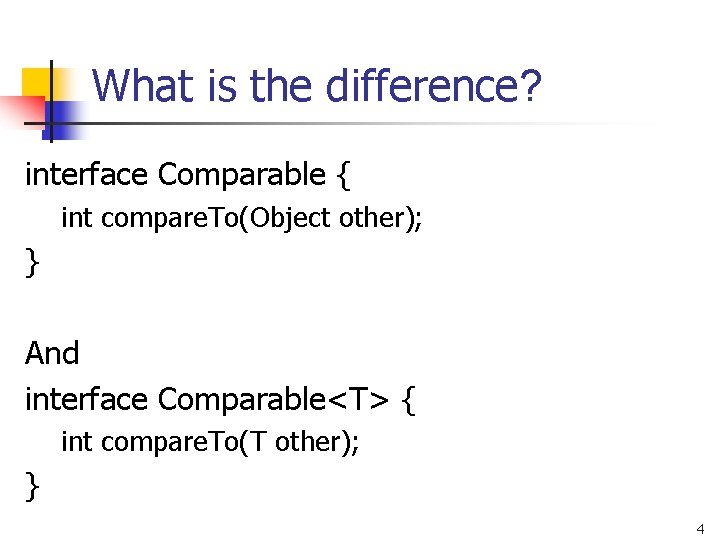 What is the difference?

interface Comparable {
int compareTo(Object other);
}

And
interface Comparable<T> {
int compareTo(T other);
}

4